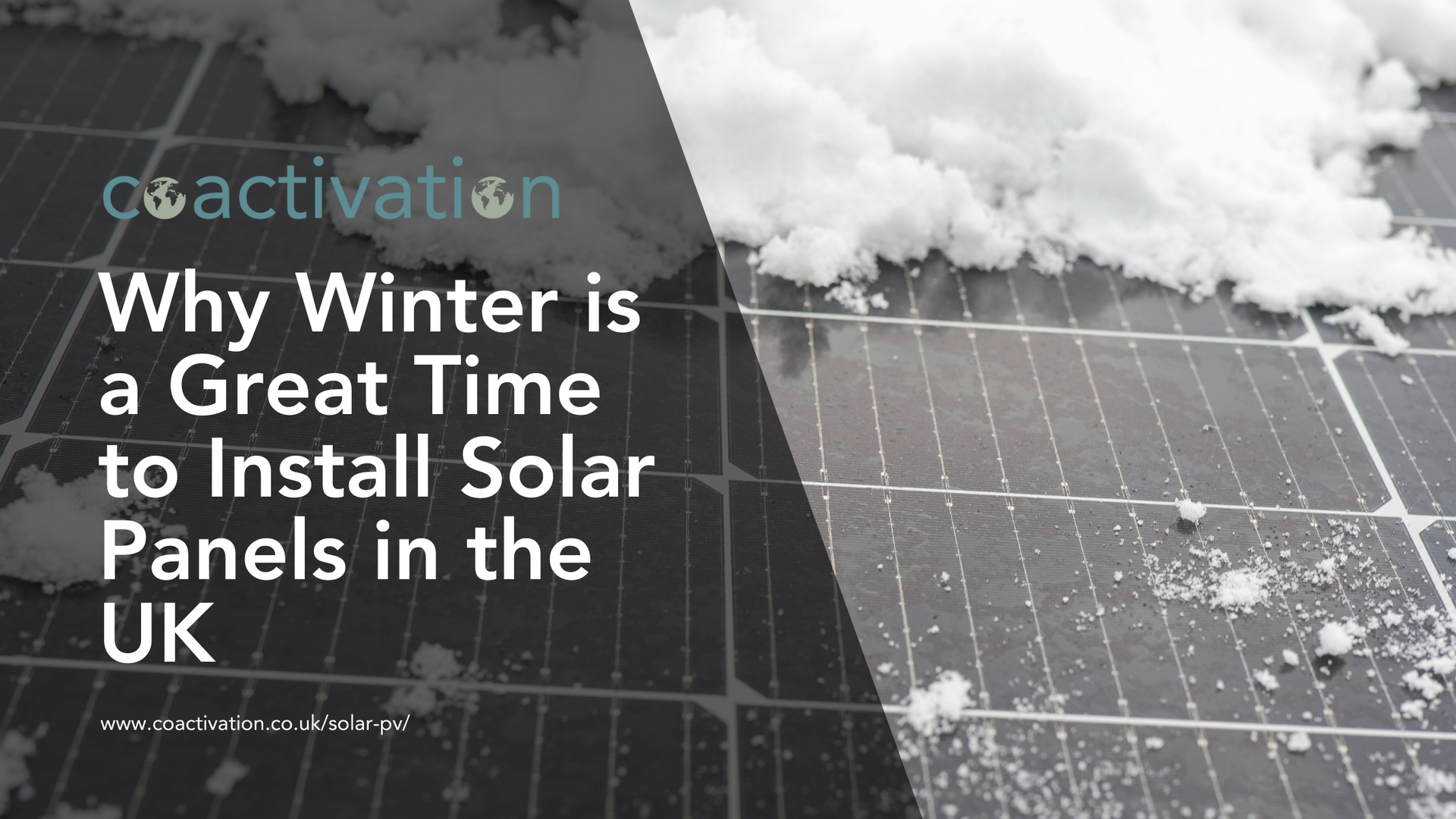 coactivation

Why Winter is a Great Time to Install Solar Panels in the UK

www.coactivation.co.uk/solar-pv/